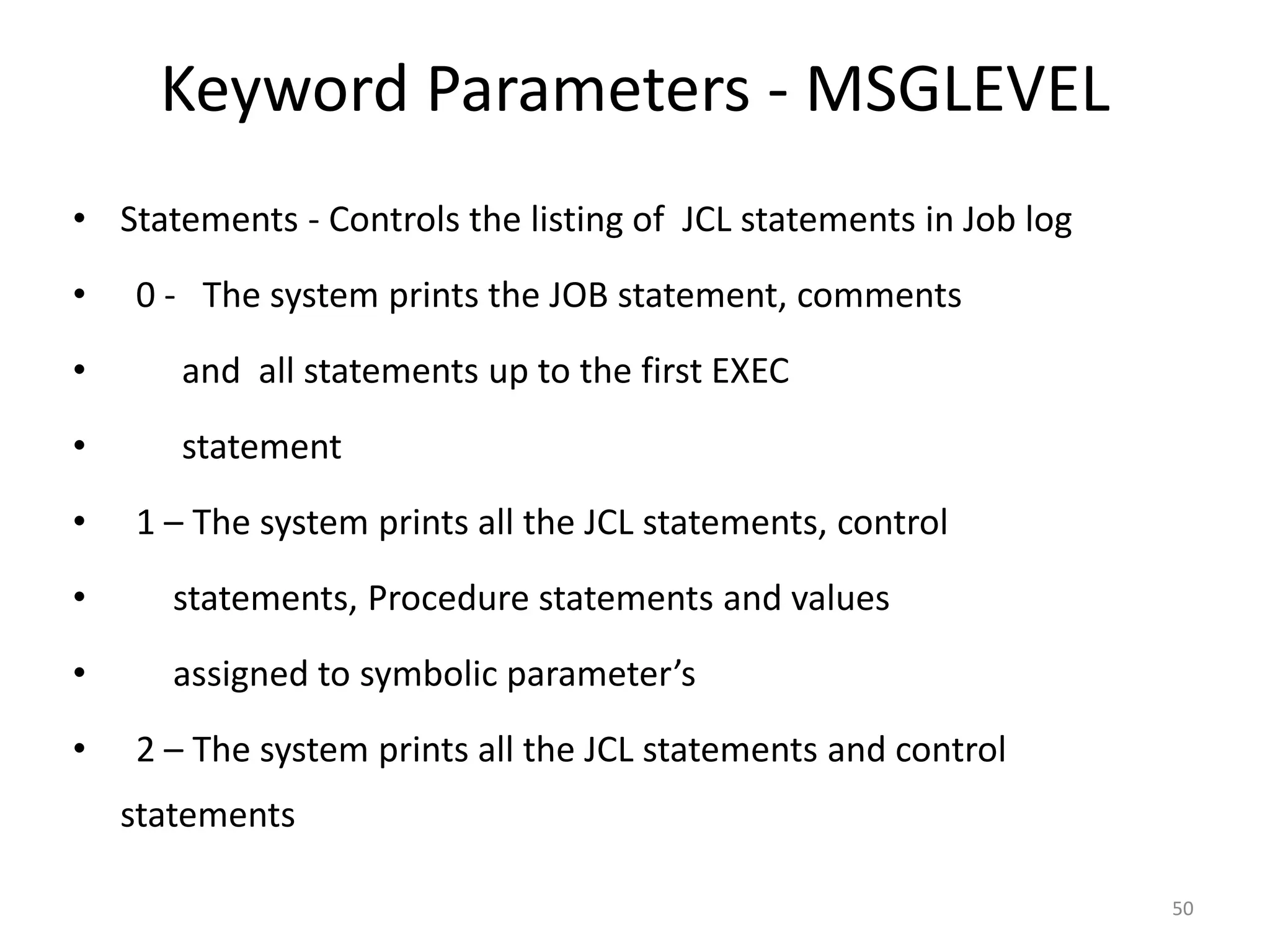 Keyword Parameters - MSGLEVEL

• Statements - Controls the listing of JCL statements in Job log
• 0 - The system prints the JOB statement, comments
• and all statements up to the first EXEC
• statement
• 1 – The system prints all the JCL statements, control
• statements, Procedure statements and values
• assigned to symbolic parameter’s
• 2 – The system prints all the JCL statements and control statements

50